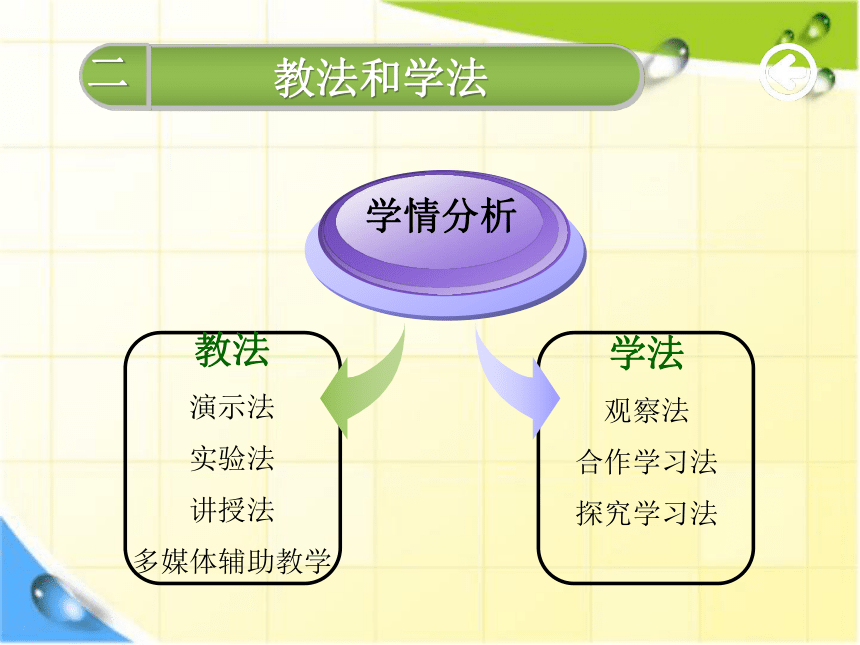 二 教法和学法

学情分析

教法
演示法
实验法
讲授法
多媒体辅助教学

学法
观察法
合作学习法
探究学习法